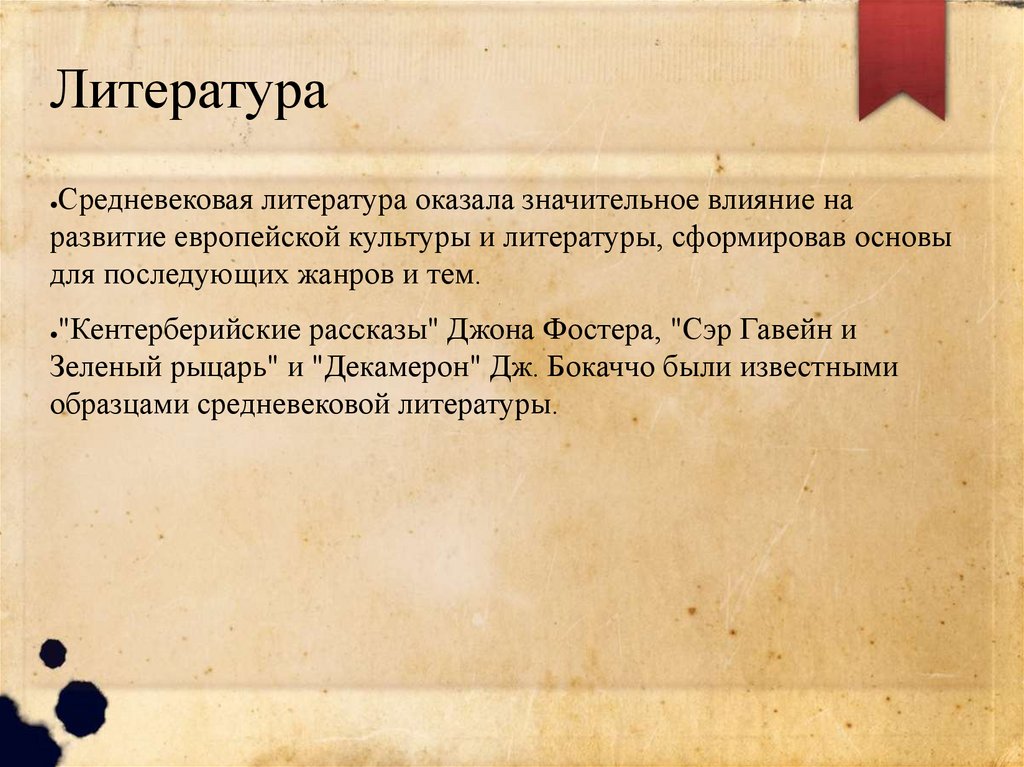 Литература

●Средневековая литература оказала значительное влияние на развитие европейской культуры и литературы, сформировав основы для последующих жанров и тем.

●"Кентерберийские рассказы" Джона Фостера, "Сэр Гавейн и Зеленый рыцарь" и "Декамерон" Дж. Бокаччо были известными образцами средневековой литературы.